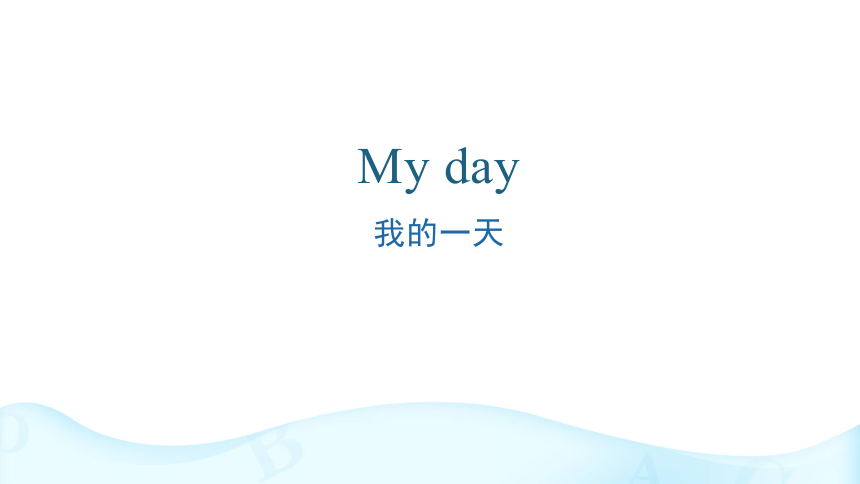 My day
我的一天